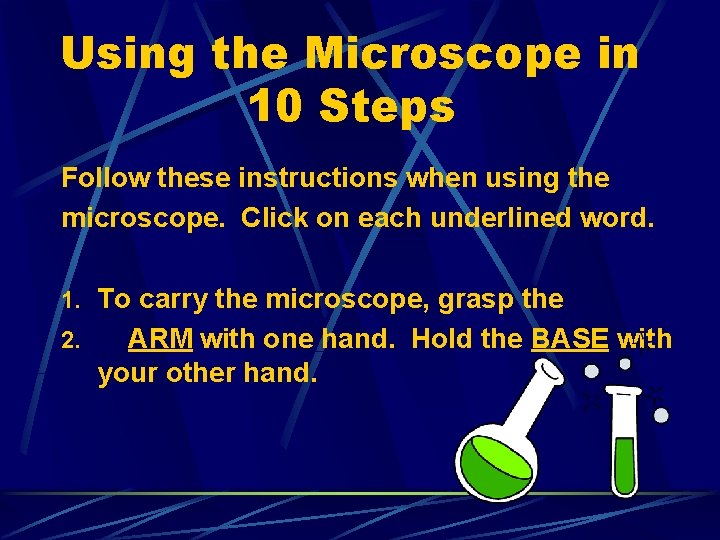 Using the Microscope in 10 Steps

Follow these instructions when using the microscope. Click on each underlined word.

1. To carry the microscope, grasp the
2. ARM with one hand. Hold the BASE with your other hand.